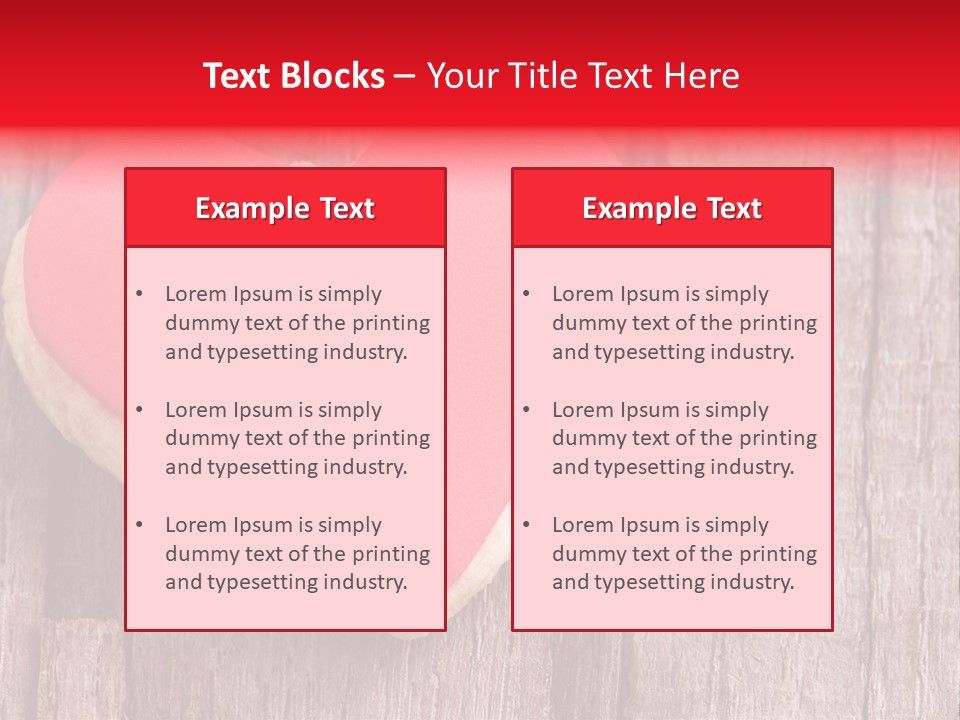 Text Blocks – Your Title Text Here

Example Text

• Lorem Ipsum is simply dummy text of the printing and typesetting industry.

• Lorem Ipsum is simply dummy text of the printing and typesetting industry.

• Lorem Ipsum is simply dummy text of the printing and typesetting industry.

Example Text

• Lorem Ipsum is simply dummy text of the printing and typesetting industry.

• Lorem Ipsum is simply dummy text of the printing and typesetting industry.

• Lorem Ipsum is simply dummy text of the printing and typesetting industry.